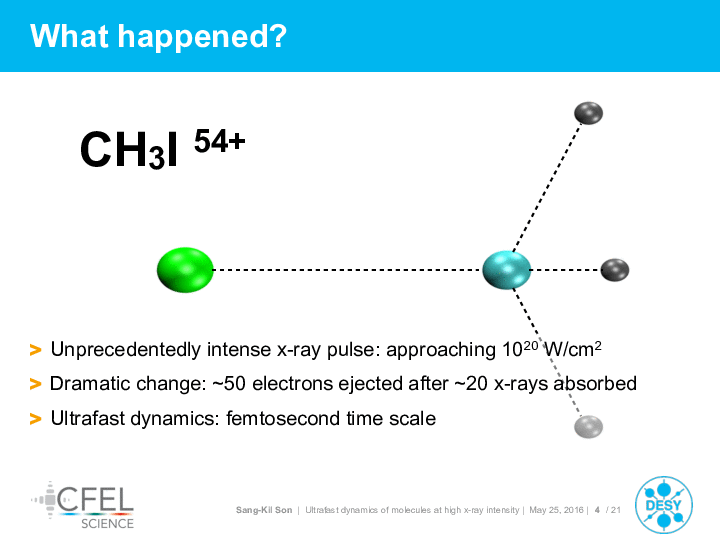 What happened?

$CH_3I^{54+}$

> Unprecedentedly intense x-ray pulse: approaching $10^{20}$ W/cm$^2$

> Dramatic change: ~50 electrons ejected after ~20 x-rays absorbed

> Ultrafast dynamics: femtosecond time scale

CFEL SCIENCE

Sang-Kil Son | Ultrafast dynamics of molecules at high x-ray intensity | May 25, 2016 | 4 / 21

DESY